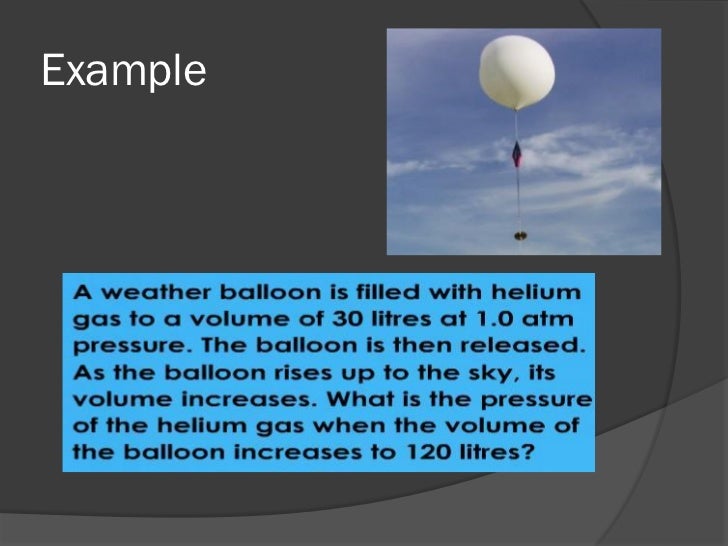 Example

A weather balloon is filled with helium gas to a volume of 30 litres at 1.0 atm pressure. The balloon is then released. As the balloon rises up to the sky, its volume increases. What is the pressure of the helium gas when the volume of the balloon increases to 120 litres?